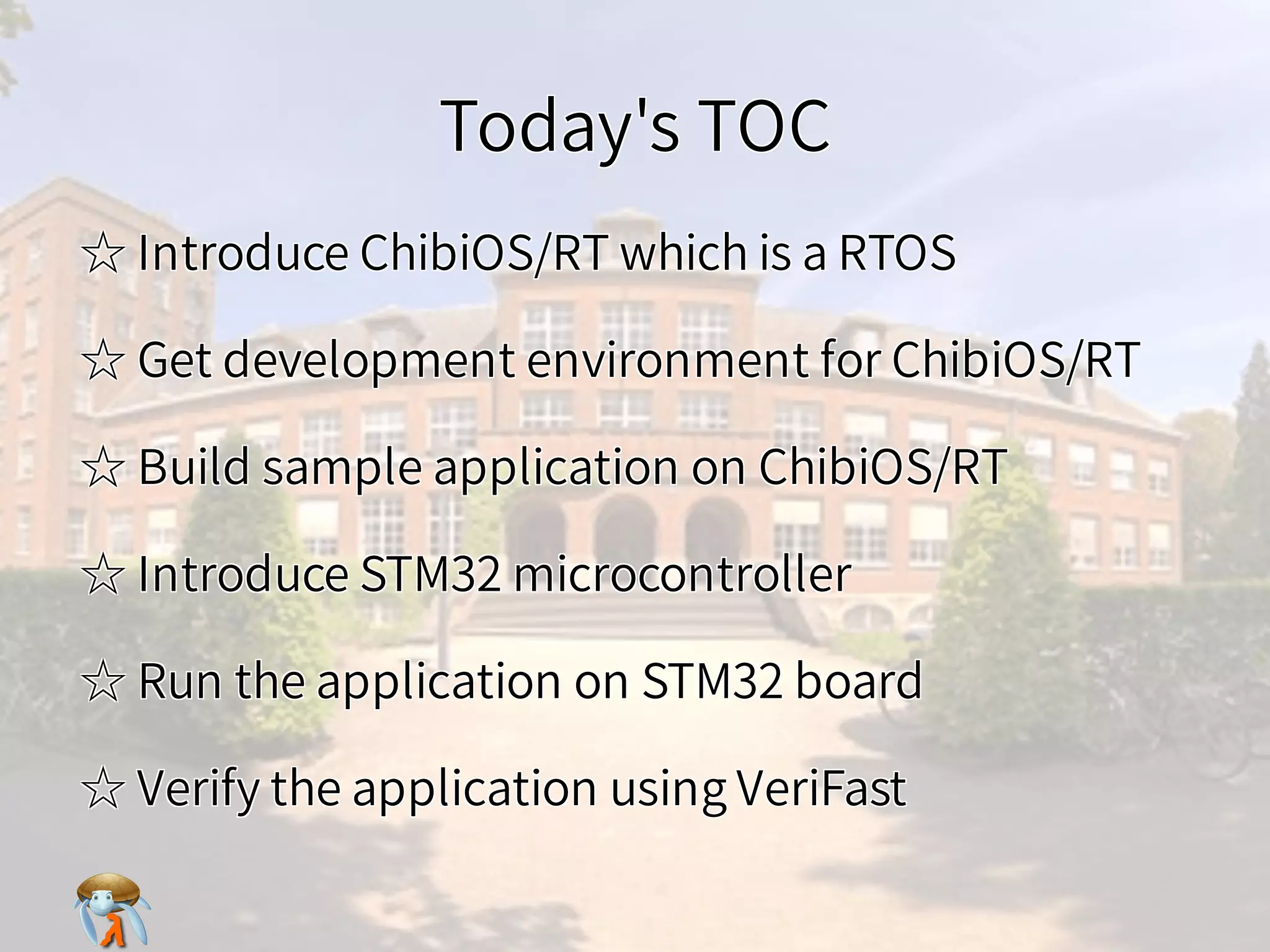 Today's TOC

☆ Introduce ChibiOS/RT which is a RTOS

☆ Get development environment for ChibiOS/RT

☆ Build sample application on ChibiOS/RT

☆ Introduce STM32 microcontroller

☆ Run the application on STM32 board

☆ Verify the application using VeriFast